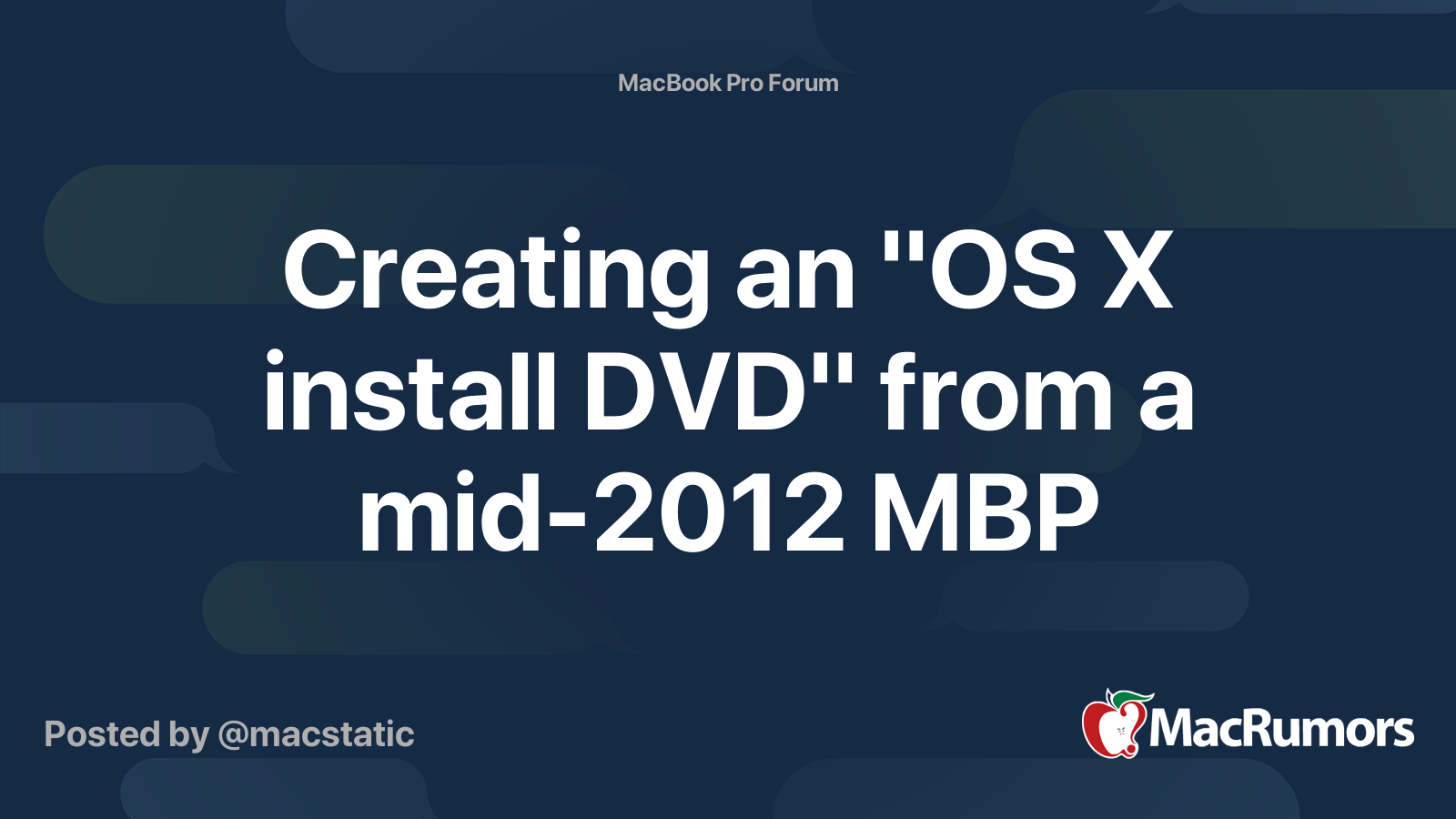 MacBook Pro Forum

Creating an "OS X install DVD" from a mid-2012 MBP

Posted by @macstatic

MacRumors